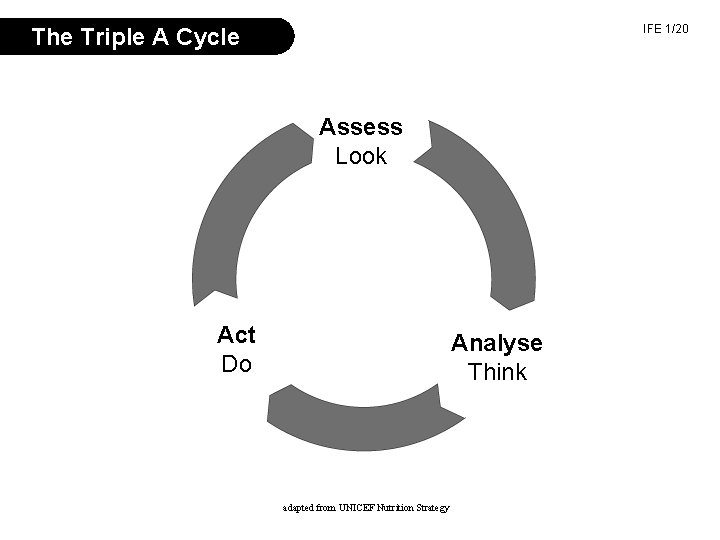 The Triple A Cycle

IFE 1/20

Assess
Look

Analyse
Think

Act
Do

adapted from UNICEF Nutrition Strategy